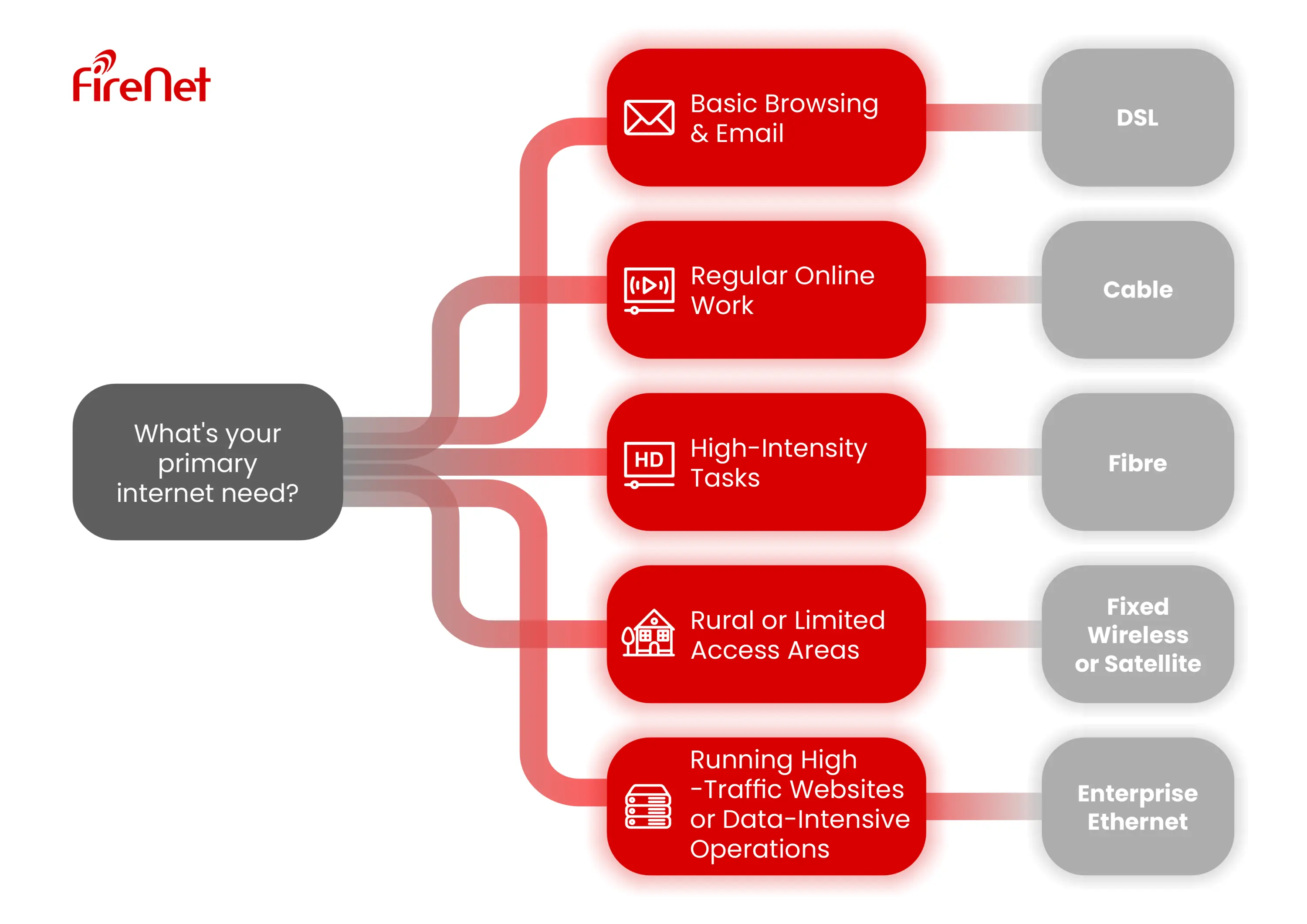 FireNet

What's your primary internet need?

Basic Browsing & Email

DSL

Regular Online Work

Cable

HD

High-Intensity Tasks

Fibre

Rural or Limited Access Areas

Fixed Wireless or Satellite

Running High -Traffic Websites or Data-Intensive Operations

Enterprise Ethernet